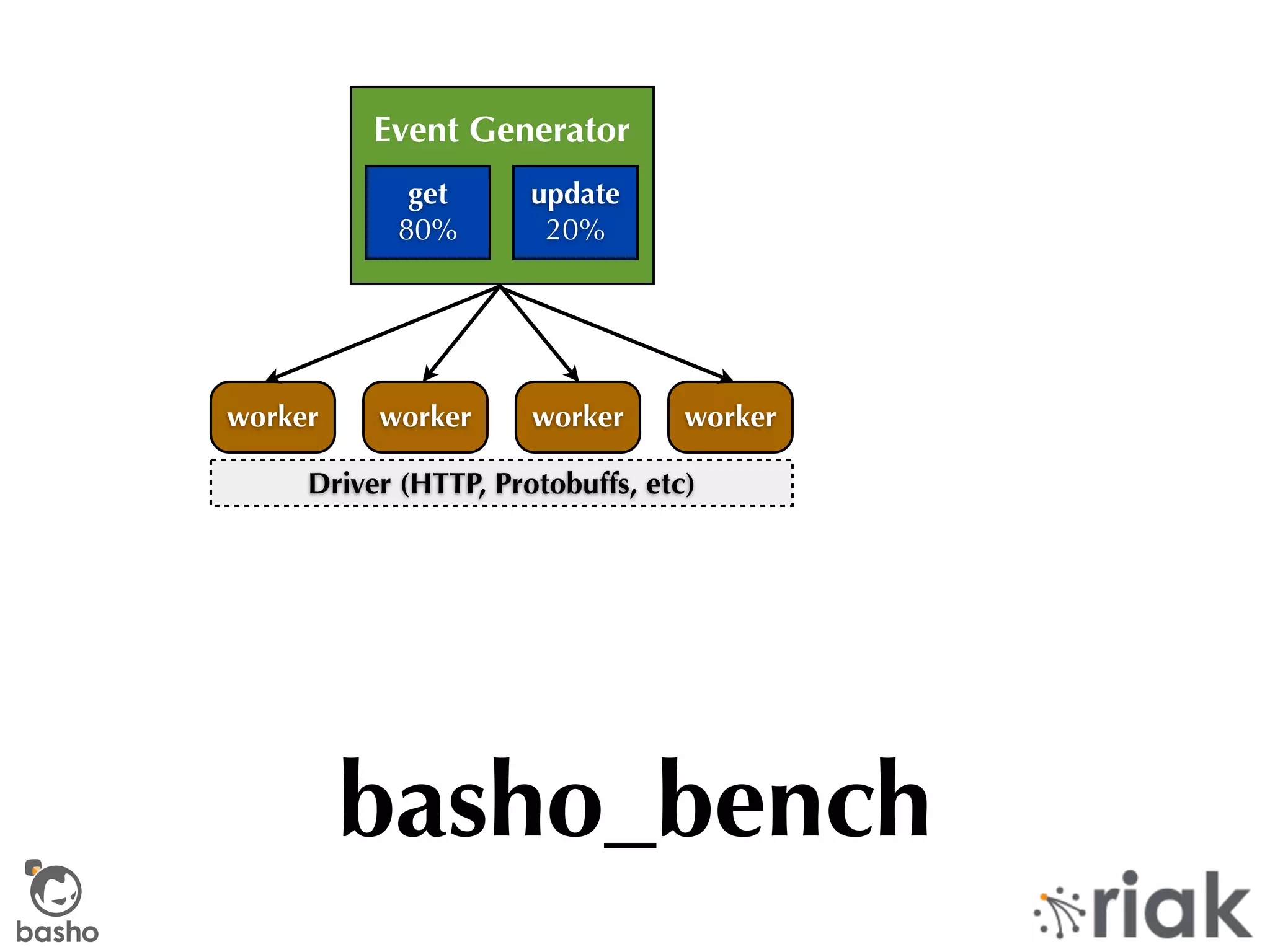 Event Generator

get
80%

update
20%

worker

worker

worker

worker

Driver (HTTP, Protobuffs, etc)

basho_bench

basho

riak